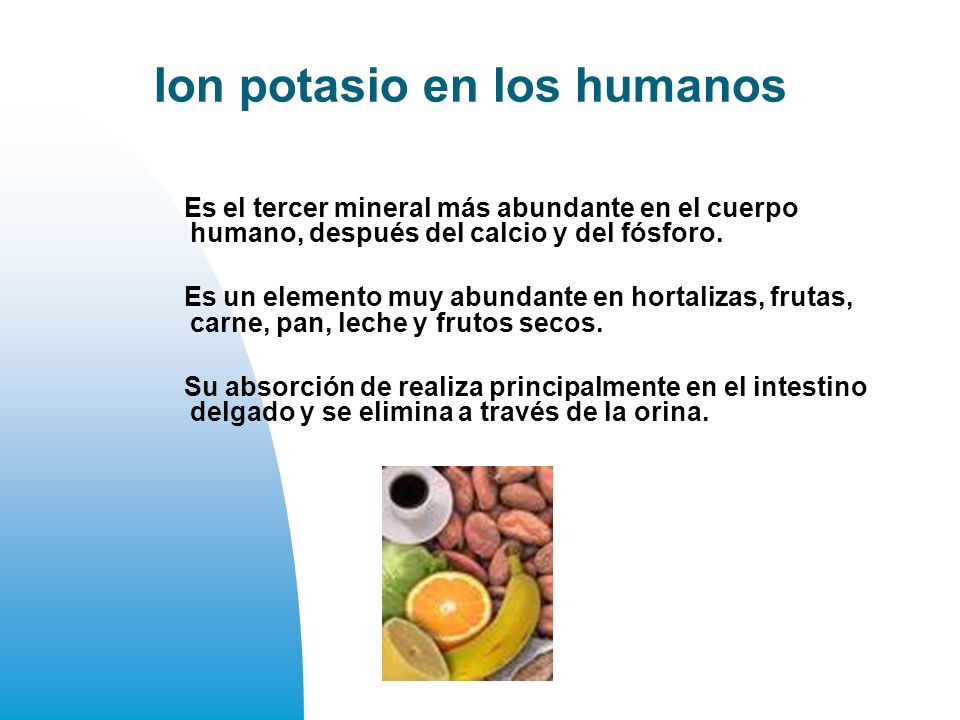 Ion potasio en los humanos

Es el tercer mineral más abundante en el cuerpo humano, después del calcio y del fósforo.

Es un elemento muy abundante en hortalizas, frutas, carne, pan, leche y frutos secos.

Su absorción de realiza principalmente en el intestino delgado y se elimina a través de la orina.